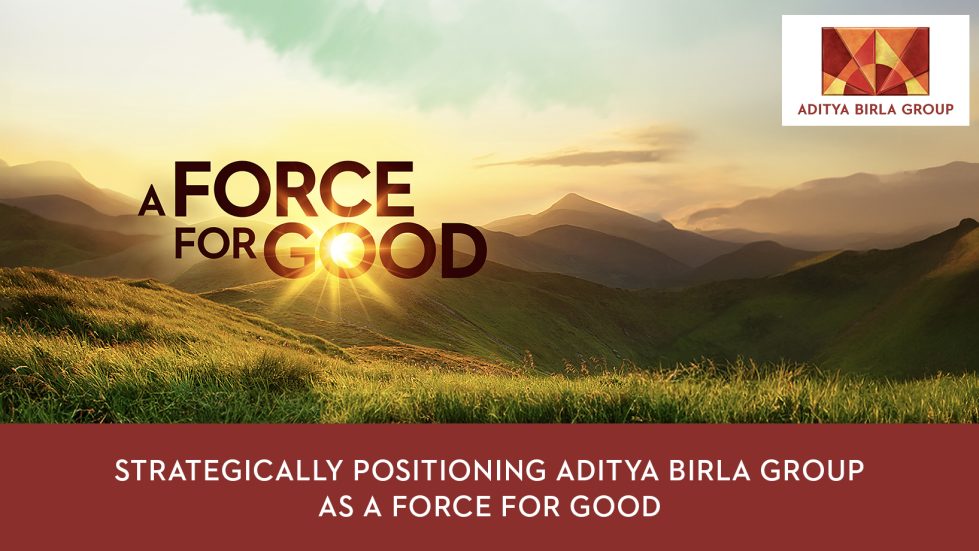 ADITYA BIRLA GROUP

A FORCE FOR GOOD

STRATEGICALLY POSITIONING ADITYA BIRLA GROUP AS A FORCE FOR GOOD